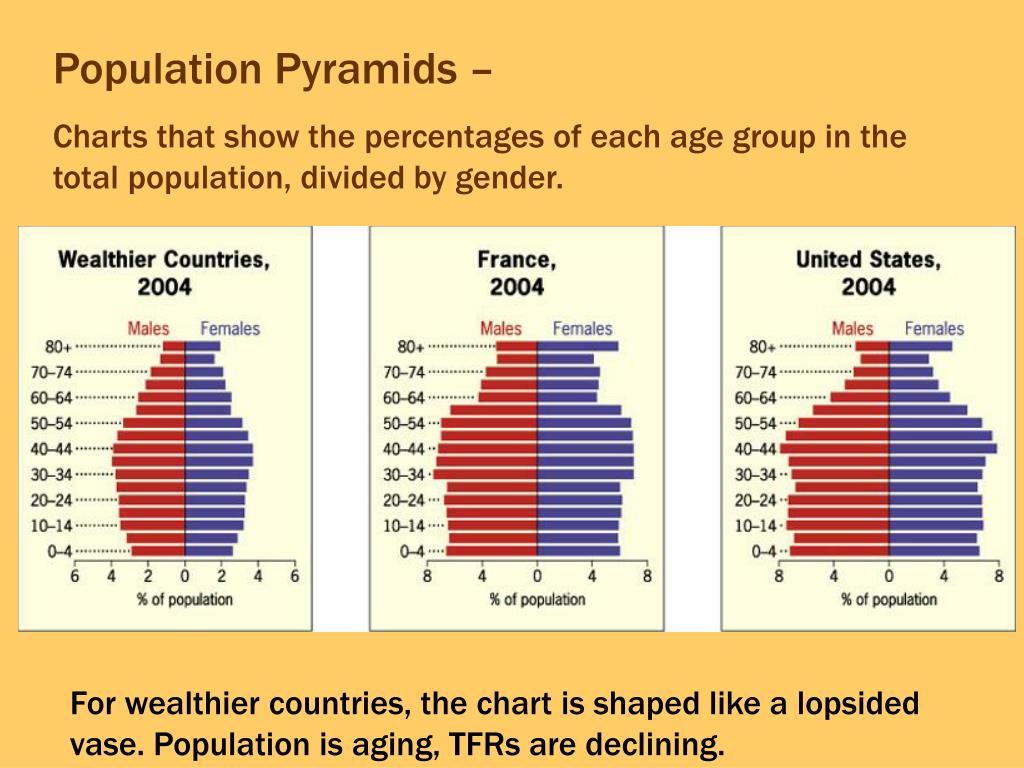 Population Pyramids –

Charts that show the percentages of each age group in the total population, divided by gender.

Wealthier Countries, 2004

Males Females

80+
70–74
60–64
50–54
40–44
30–34
20–24
10–14
0–4

6 4 2 0 2 4 6
% of population

France, 2004

Males Females

80+
70–74
60–64
50–54
40–44
30–34
20–24
10–14
0–4

8 4 0 4 8
% of population

United States, 2004

Males Females

80+
70–74
60–64
50–54
40–44
30–34
20–24
10–14
0–4

8 4 0 4 8
% of population

For wealthier countries, the chart is shaped like a lopsided vase. Population is aging, TFRs are declining.